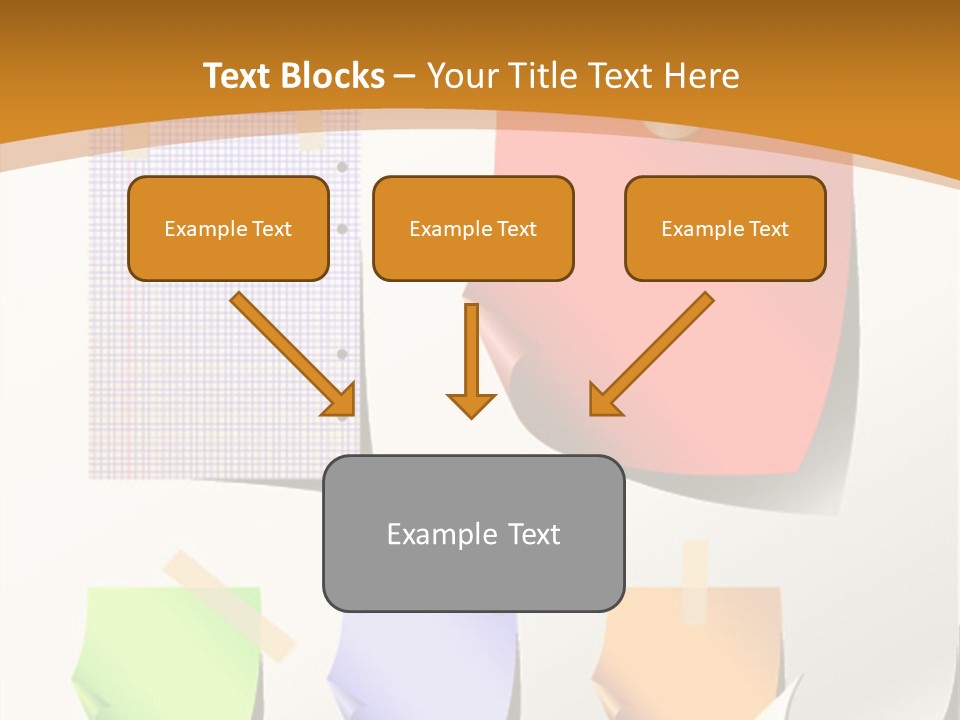 Text Blocks – Your Title Text Here

Example Text

Example Text

Example Text

Example Text